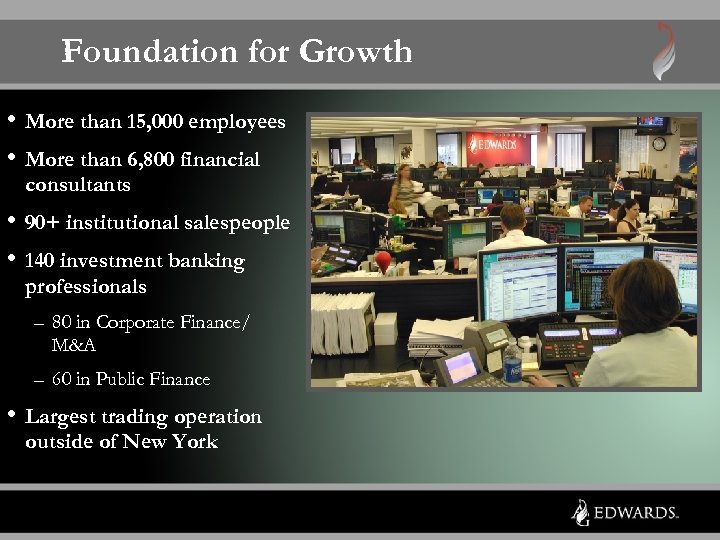 Foundation for Growth

• More than 15,000 employees

• More than 6,800 financial consultants

• 90+ institutional salespeople

• 140 investment banking professionals

– 80 in Corporate Finance/ M&A

– 60 in Public Finance

• Largest trading operation outside of New York

EDWARDS

EDWARDS.